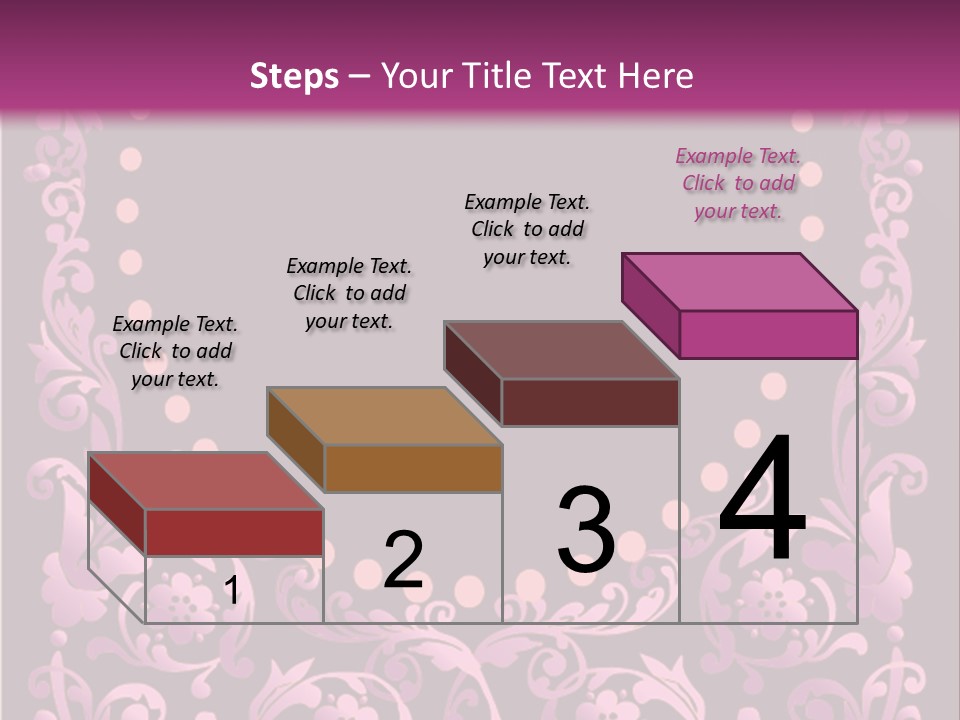 Steps – Your Title Text Here

Example Text. Click to add your text.

Example Text. Click to add your text.

Example Text. Click to add your text.

Example Text. Click to add your text.

1

2

3

4